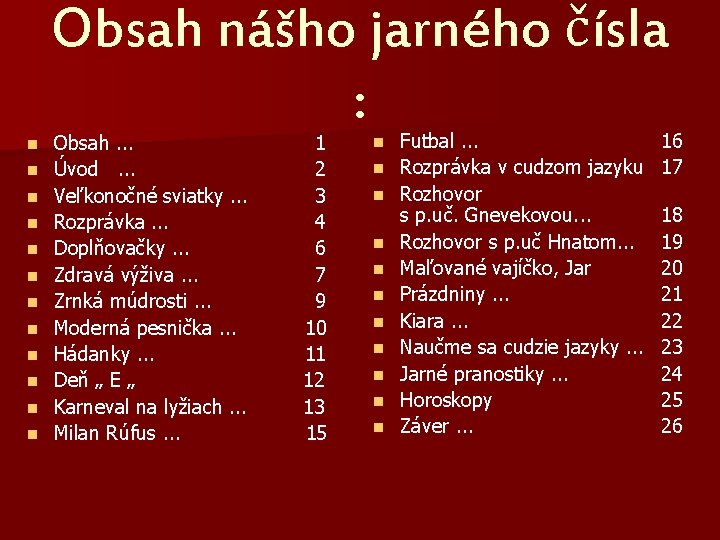 Obsah nášho jarného čísla
:

- Obsah ... 1
- Úvod ... 2
- Veľkonočné sviatky ... 3
- Rozprávka ... 4
- Doplňovačky ... 6
- Zdravá výživa ... 7
- Zrnká múdrosti ... 9
- Moderná pesnička ... 10
- Hádanky ... 11
- Deň „ E „ 12
- Karneval na lyžiach ... 13
- Milan Rúfus ... 15

- Futbal ... 16
- Rozprávka v cudzom jazyku 17
- Rozhovor s p.uč. Gnevekovou... 18
- Rozhovor s p.uč Hnatom... 19
- Maľované vajíčko, Jar 20
- Prázdniny ... 21
- Kiara ... 22
- Naučme sa cudzie jazyky ... 23
- Jarné pranostiky ... 24
- Horoskopy 25
- Záver ... 26